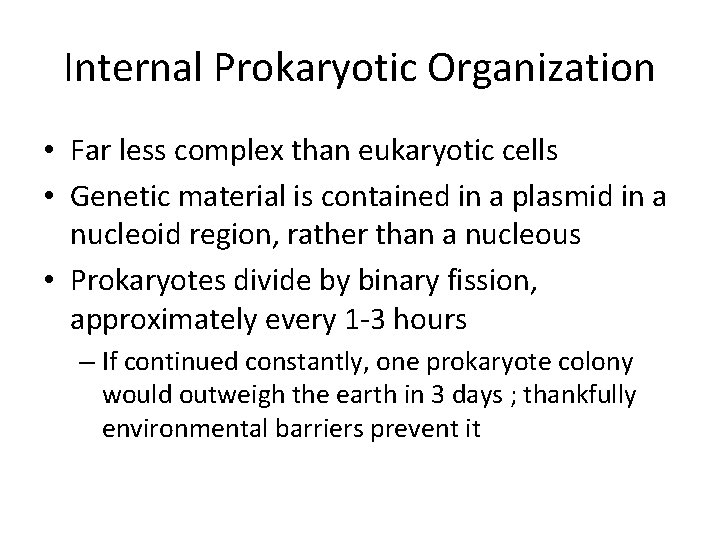 Internal Prokaryotic Organization

• Far less complex than eukaryotic cells
• Genetic material is contained in a plasmid in a nucleoid region, rather than a nucleous
• Prokaryotes divide by binary fission, approximately every 1-3 hours
  – If continued constantly, one prokaryote colony would outweigh the earth in 3 days ; thankfully environmental barriers prevent it